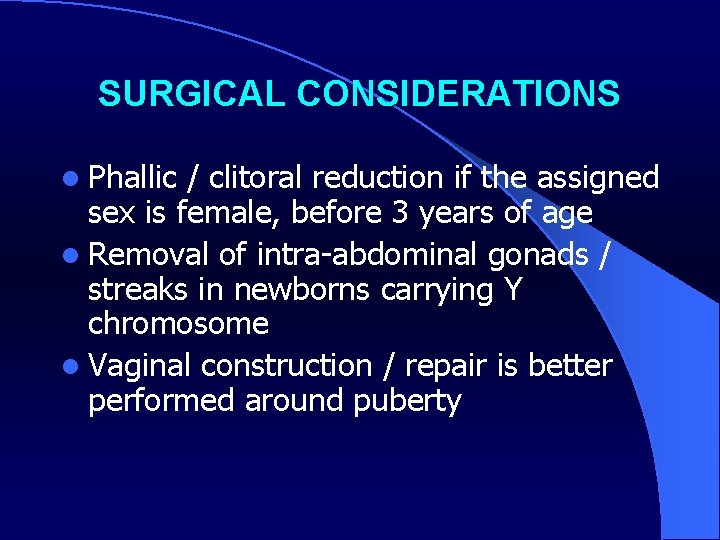 SURGICAL CONSIDERATIONS

- Phallic / clitoral reduction if the assigned sex is female, before 3 years of age
- Removal of intra-abdominal gonads / streaks in newborns carrying Y chromosome
- Vaginal construction / repair is better performed around puberty